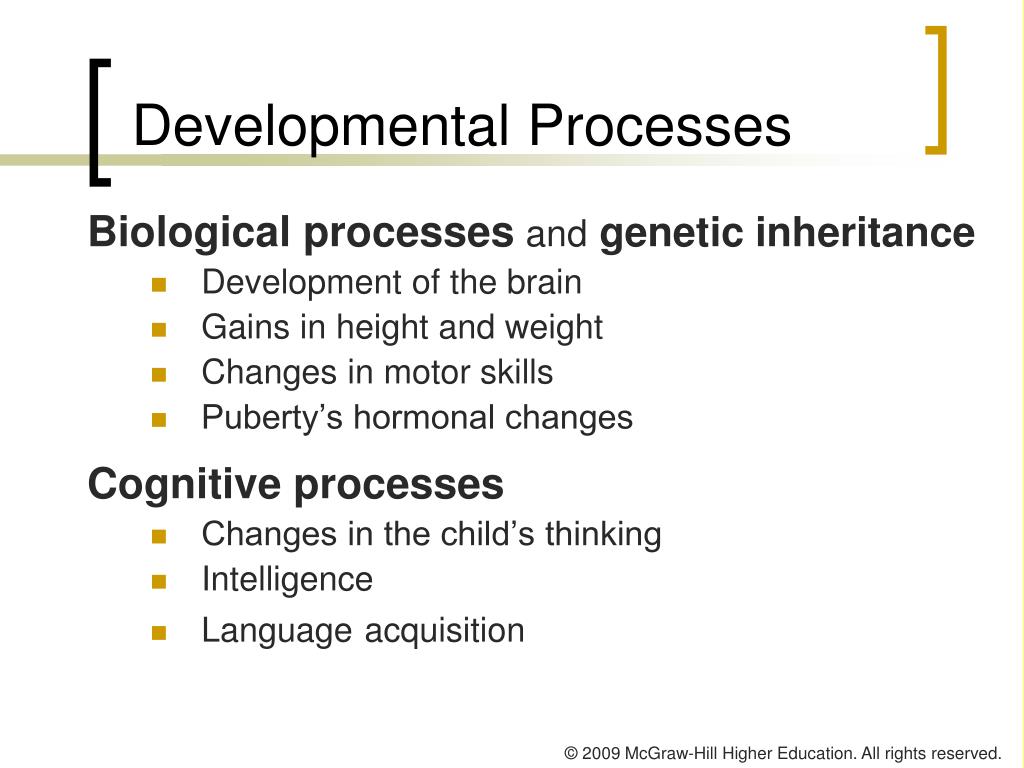 Developmental Processes

Biological processes and genetic inheritance

- Development of the brain
- Gains in height and weight
- Changes in motor skills
- Puberty’s hormonal changes

Cognitive processes

- Changes in the child’s thinking
- Intelligence
- Language acquisition

© 2009 McGraw-Hill Higher Education. All rights reserved.